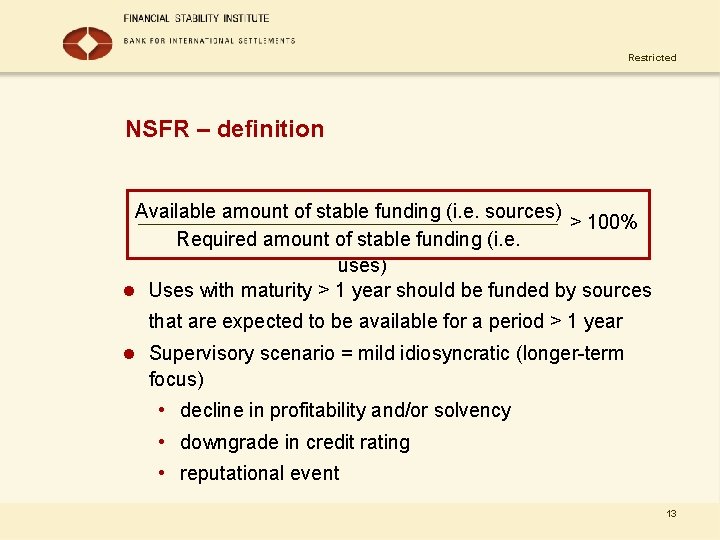 FINANCIAL STABILITY INSTITUTE

BANK FOR INTERNATIONAL SETTLEMENTS

Restricted

NSFR – definition

$\frac{\text{Available amount of stable funding (i.e. sources)}}{\text{Required amount of stable funding (i.e. uses)}} > 100\%$

- Uses with maturity > 1 year should be funded by sources that are expected to be available for a period > 1 year
- Supervisory scenario = mild idiosyncratic (longer-term focus)
  - decline in profitability and/or solvency
  - downgrade in credit rating
  - reputational event

13